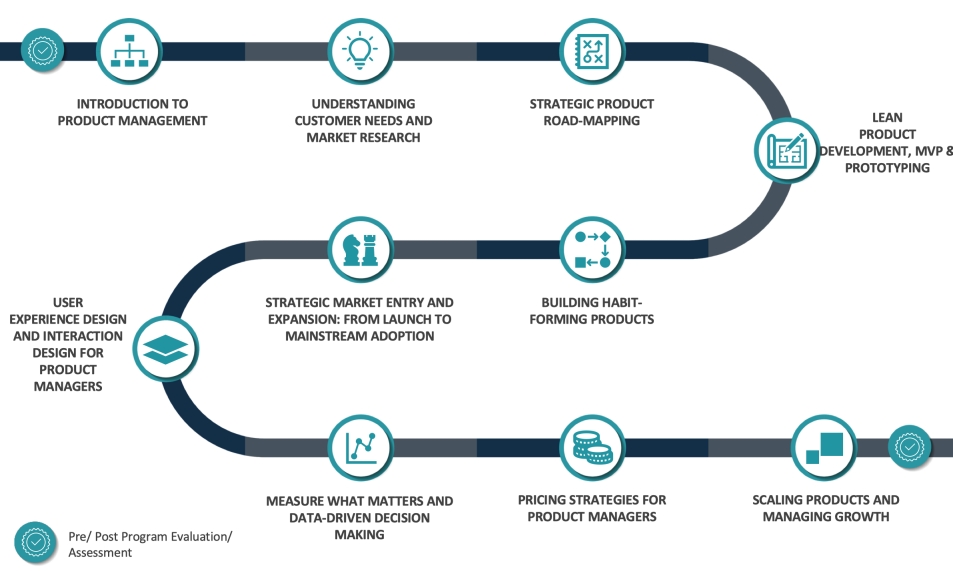 INTRODUCTION TO PRODUCT MANAGEMENT

UNDERSTANDING CUSTOMER NEEDS AND MARKET RESEARCH

STRATEGIC PRODUCT ROAD-MAPPING

LEAN PRODUCT DEVELOPMENT, MVP & PROTOTYPING

BUILDING HABIT-FORMING PRODUCTS

STRATEGIC MARKET ENTRY AND EXPANSION: FROM LAUNCH TO MAINSTREAM ADOPTION

USER EXPERIENCE DESIGN AND INTERACTION DESIGN FOR PRODUCT MANAGERS

MEASURE WHAT MATTERS AND DATA-DRIVEN DECISION MAKING

PRICING STRATEGIES FOR PRODUCT MANAGERS

SCALING PRODUCTS AND MANAGING GROWTH

Pre/ Post Program Evaluation/ Assessment